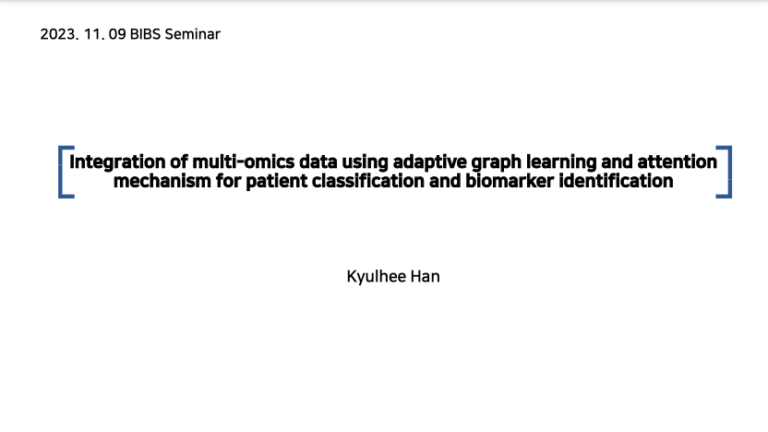 2023. 11. 09 BIBS Seminar

Integration of multi-omics data using adaptive graph learning and attention mechanism for patient classification and biomarker identification

Kyulhee Han